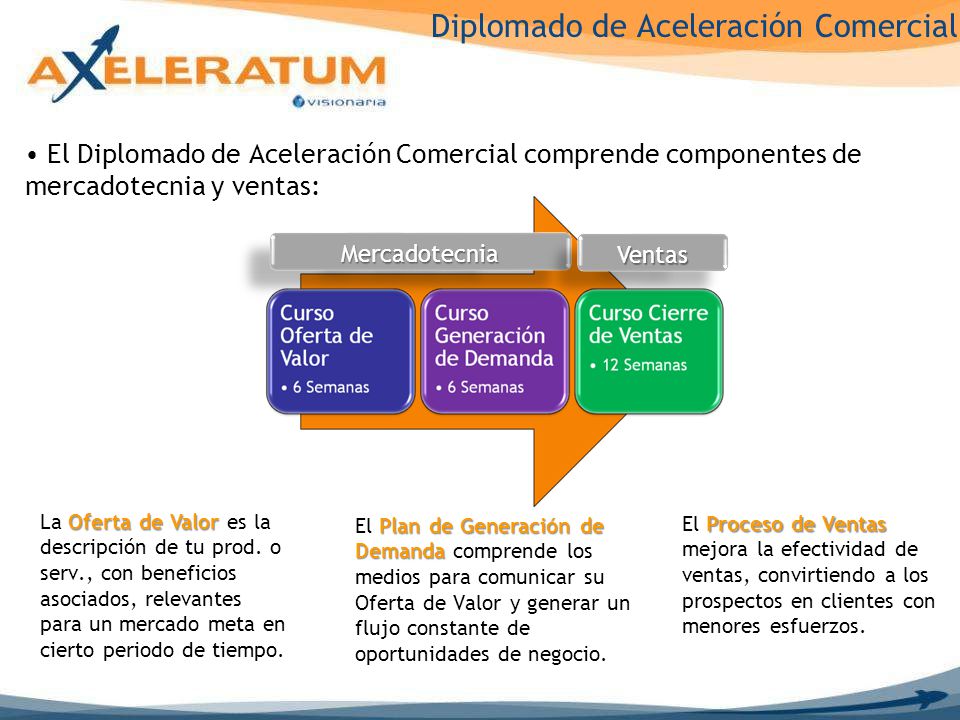 Diplomado de Aceleración Comercial

AXELERATUM
visionaria

• El Diplomado de Aceleración Comercial comprende componentes de mercadotecnia y ventas:

Mercadotecnia

Ventas

Curso Oferta de Valor
• 6 Semanas

Curso Generación de Demanda
• 6 Semanas

Curso Cierre de Ventas
• 12 Semanas

La Oferta de Valor es la descripción de tu prod. o serv., con beneficios asociados, relevantes para un mercado meta en cierto periodo de tiempo.

El Plan de Generación de Demanda comprende los medios para comunicar su Oferta de Valor y generar un flujo constante de oportunidades de negocio.

El Proceso de Ventas mejora la efectividad de ventas, convirtiendo a los prospectos en clientes con menores esfuerzos.